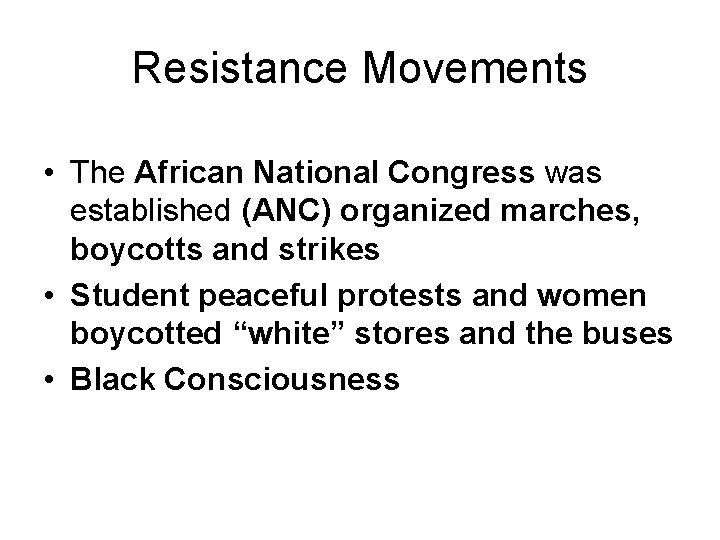 Resistance Movements

• The African National Congress was established (ANC) organized marches, boycotts and strikes
• Student peaceful protests and women boycotted “white” stores and the buses
• Black Consciousness